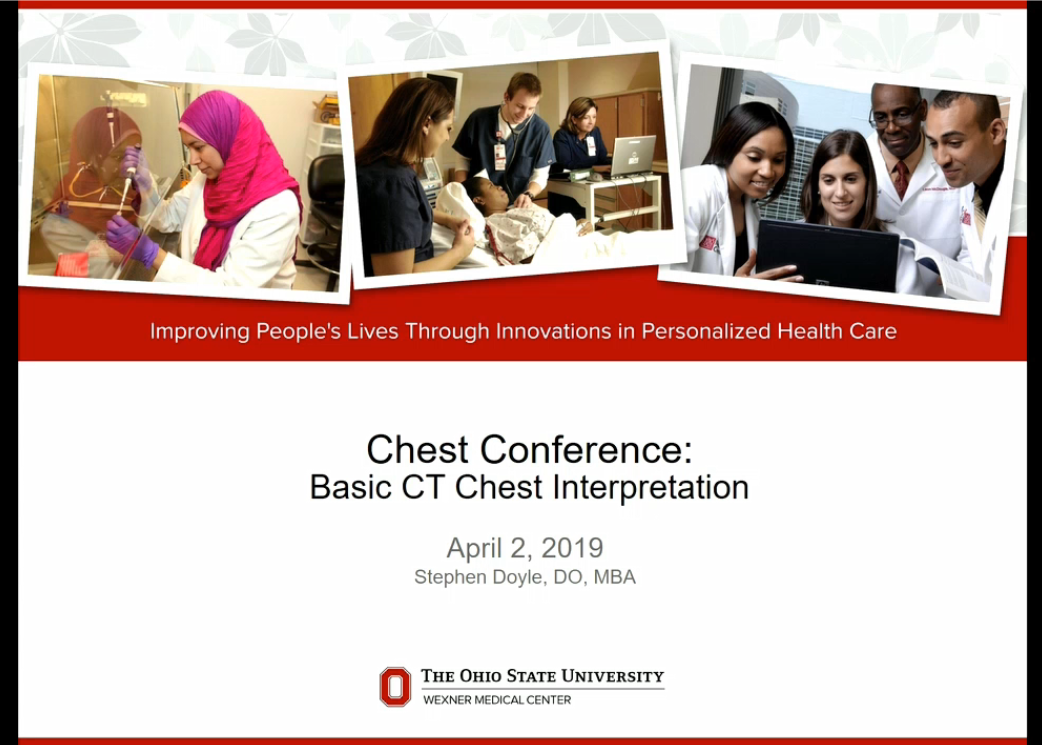 Improving People's Lives Through Innovations in Personalized Health Care

Chest Conference:
Basic CT Chest Interpretation

April 2, 2019
Stephen Doyle, DO, MBA

THE OHIO STATE UNIVERSITY
WEXNER MEDICAL CENTER